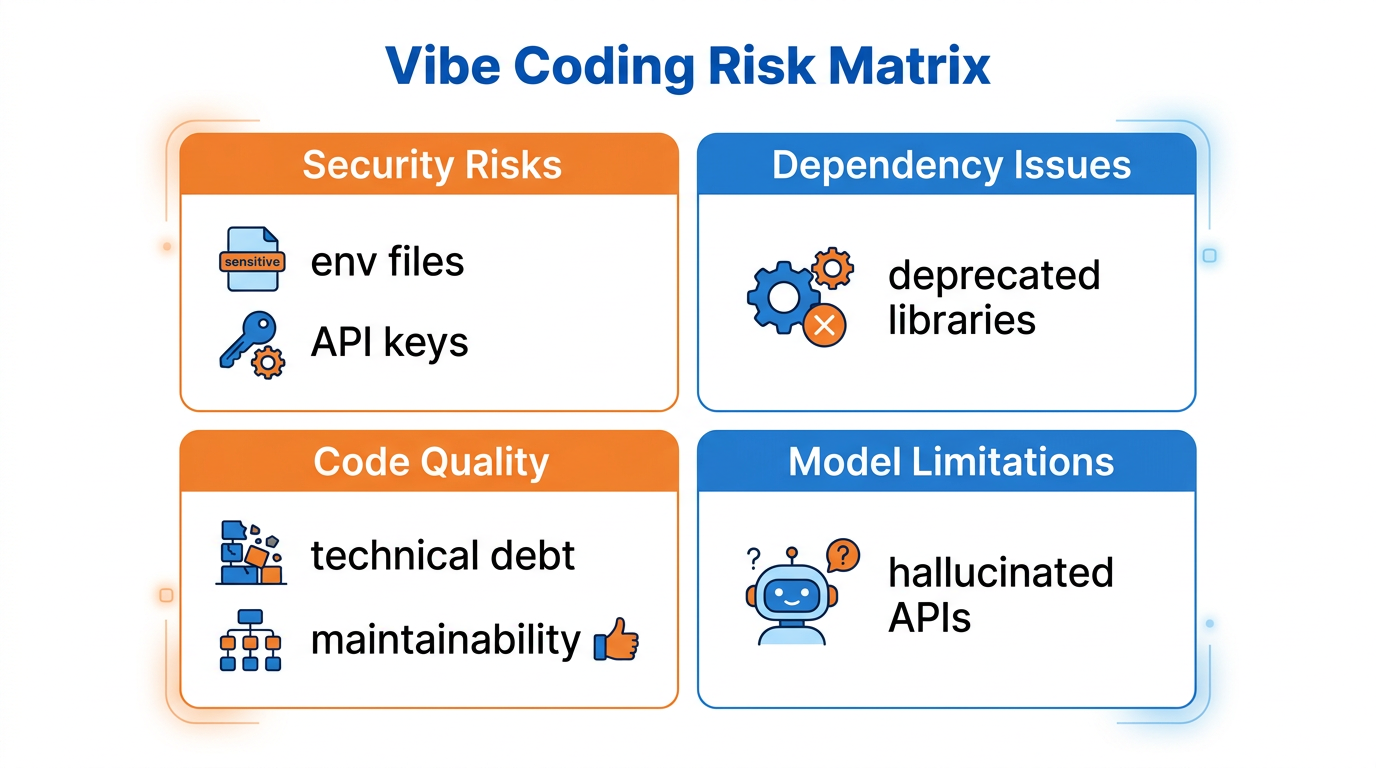 Vibe Coding Risk Matrix

Security Risks

sensitive

env files

API keys

Dependency Issues

deprecated libraries

Code Quality

technical debt

maintainability

Model Limitations

?

?

hallucinated APIs